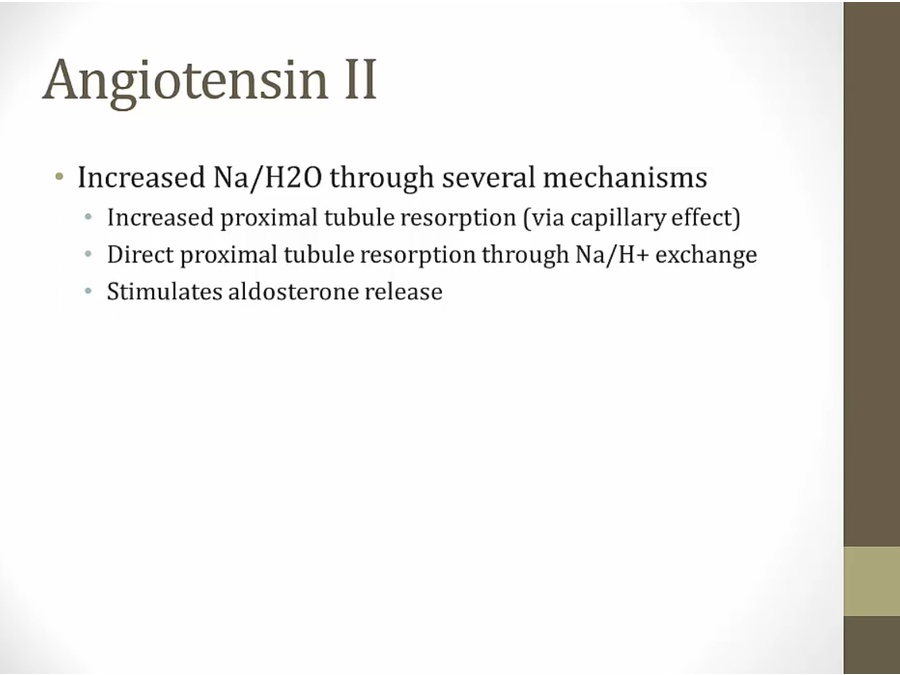 Angiotensin II

• Increased Na/H2O through several mechanisms
  • Increased proximal tubule resorption (via capillary effect)
  • Direct proximal tubule resorption through Na/H+ exchange
  • Stimulates aldosterone release